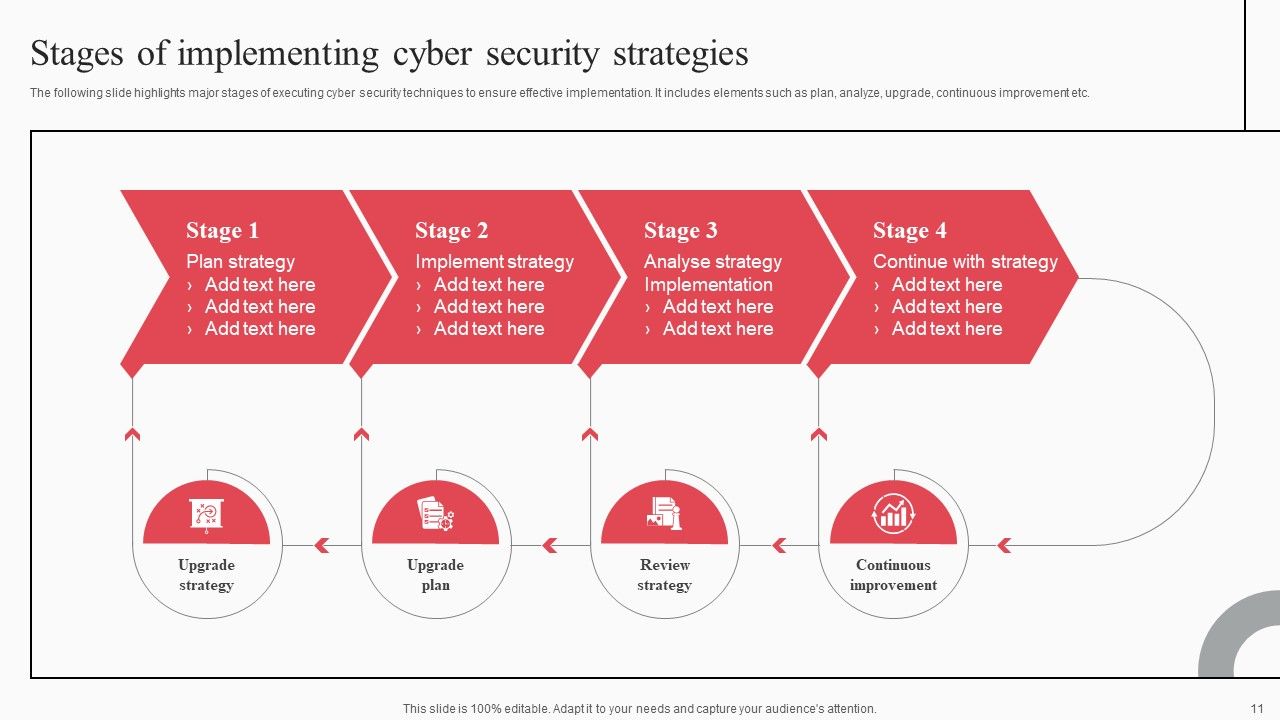 Stages of implementing cyber security strategies

The following slide highlights major stages of executing cyber security techniques to ensure effective implementation. It includes elements such as plan, analyze, upgrade, continuous improvement etc.

Stage 1
Plan strategy
› Add text here
› Add text here
› Add text here

Stage 2
Implement strategy
› Add text here
› Add text here
› Add text here

Stage 3
Analyse strategy Implementation
› Add text here
› Add text here

Stage 4
Continue with strategy
› Add text here
› Add text here
› Add text here

Upgrade strategy

Upgrade plan

Review strategy

Continuous improvement

This slide is 100% editable. Adapt it to your needs and capture your audience's attention.

11